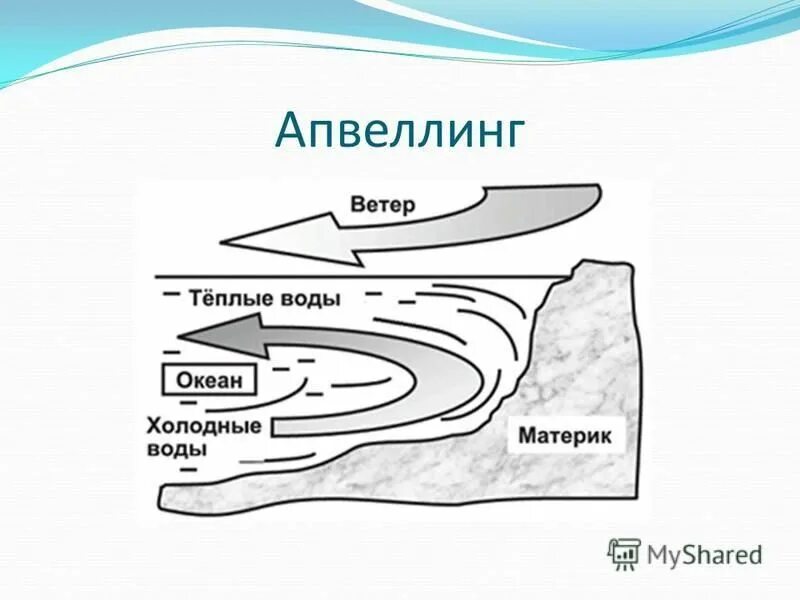 Апвеллинг

Ветер

Тёплые воды

Океан

Холодные воды

Материк

MyShared